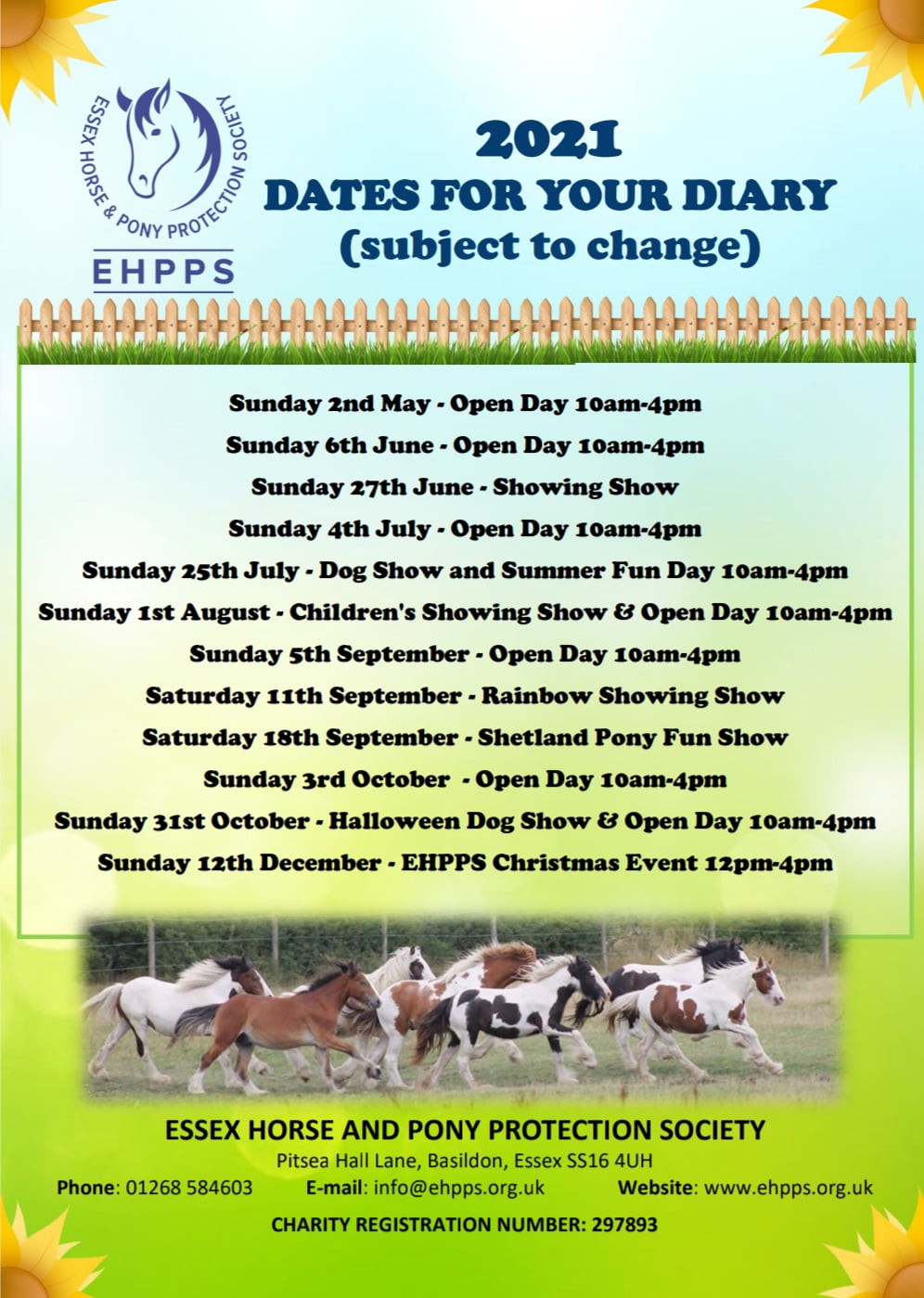 ESSEX HORSE & PONY PROTECTION SOCIETY
EHPPS

2021
DATES FOR YOUR DIARY
(subject to change)

Sunday 2nd May - Open Day 10am-4pm
Sunday 6th June - Open Day 10am-4pm
Sunday 27th June - Showing Show
Sunday 4th July - Open Day 10am-4pm
Sunday 25th July - Dog Show and Summer Fun Day 10am-4pm
Sunday 1st August - Children's Showing Show & Open Day 10am-4pm
Sunday 5th September - Open Day 10am-4pm
Saturday 11th September - Rainbow Showing Show
Saturday 18th September - Shetland Pony Fun Show
Sunday 3rd October - Open Day 10am-4pm
Sunday 31st October - Halloween Dog Show & Open Day 10am-4pm
Sunday 12th December - EHPPS Christmas Event 12pm-4pm

ESSEX HORSE AND PONY PROTECTION SOCIETY
Pitsea Hall Lane, Basildon, Essex SS16 4UH
Phone: 01268 584603 E-mail: info@ehpps.org.uk Website: www.ehpps.org.uk
CHARITY REGISTRATION NUMBER: 297893